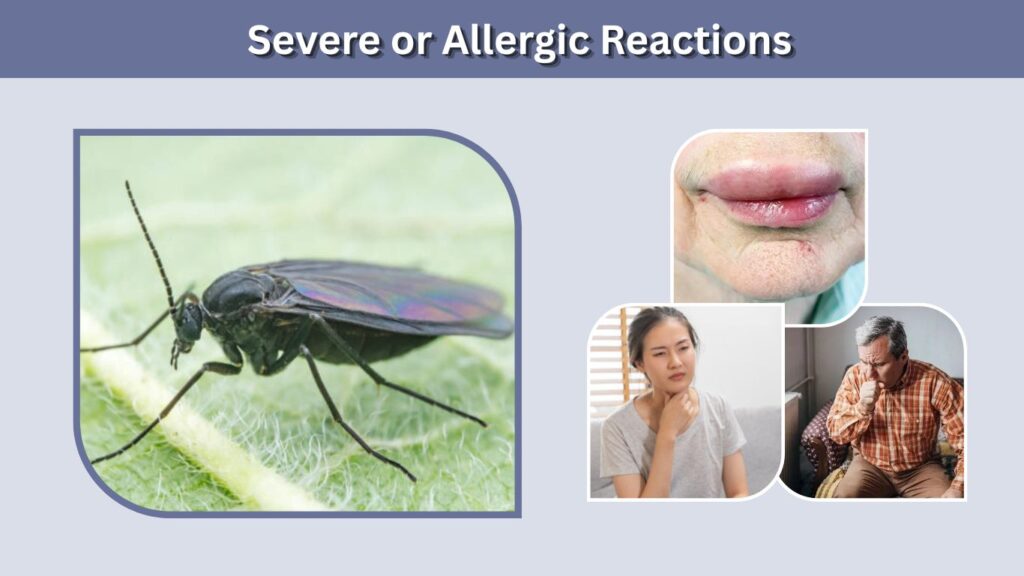 Severe or Allergic Reactions